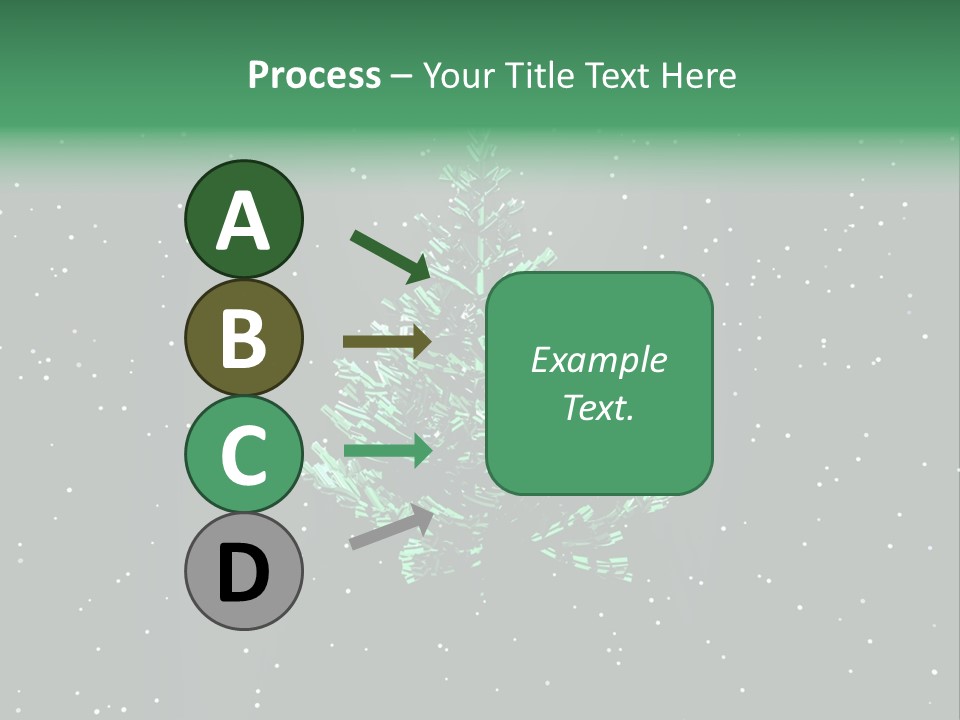 Process – Your Title Text Here

A

B

C

D

Example Text.